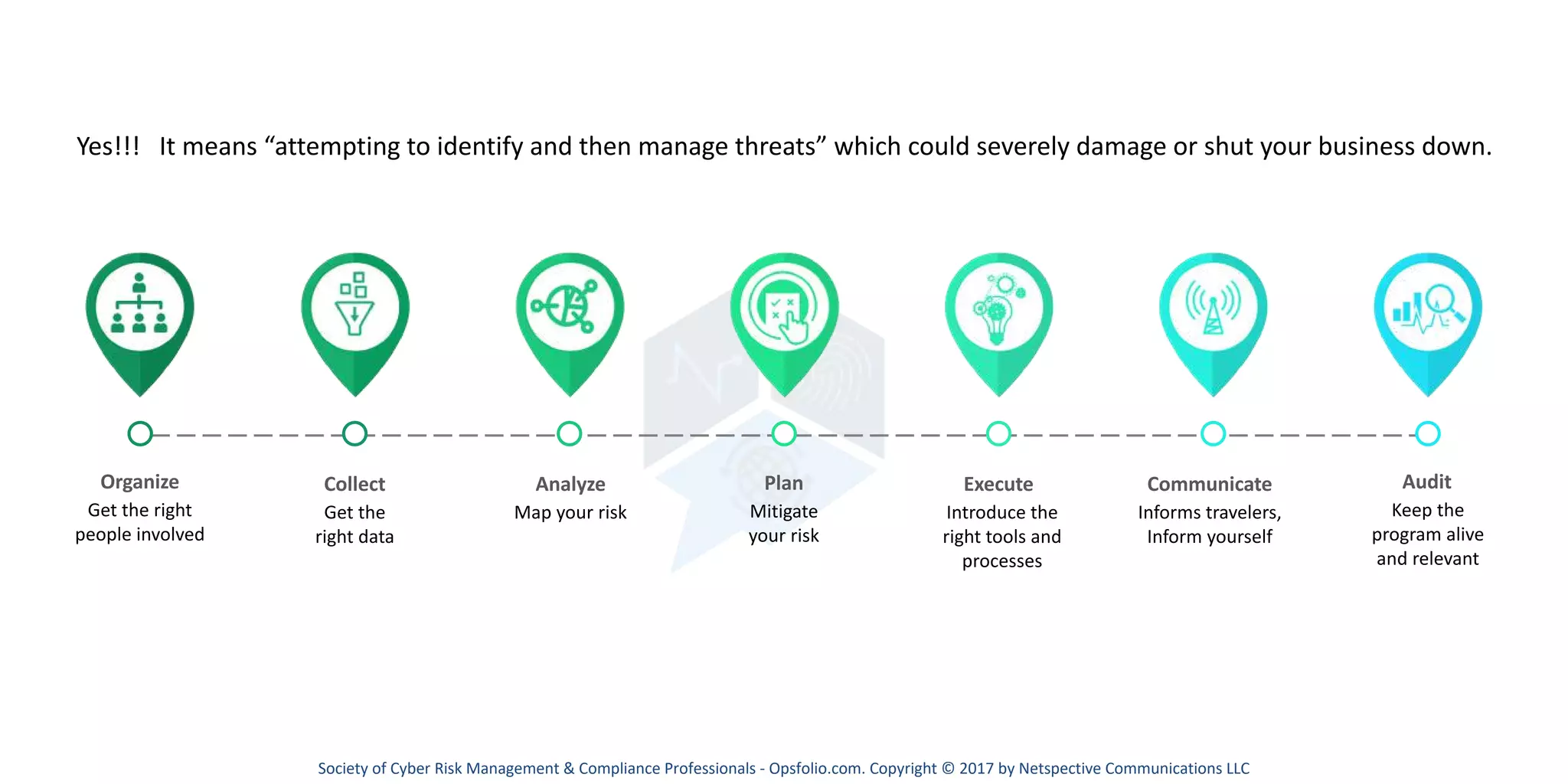 Yes!!! It means “attempting to identify and then manage threats” which could severely damage or shut your business down.

Organize
Get the right people involved

Collect
Get the right data

Analyze
Map your risk

Plan
Mitigate your risk

Execute
Introduce the right tools and processes

Communicate
Informs travelers, Inform yourself

Audit
Keep the program alive and relevant

Society of Cyber Risk Management & Compliance Professionals - Opsfolio.com. Copyright © 2017 by Netspective Communications LLC